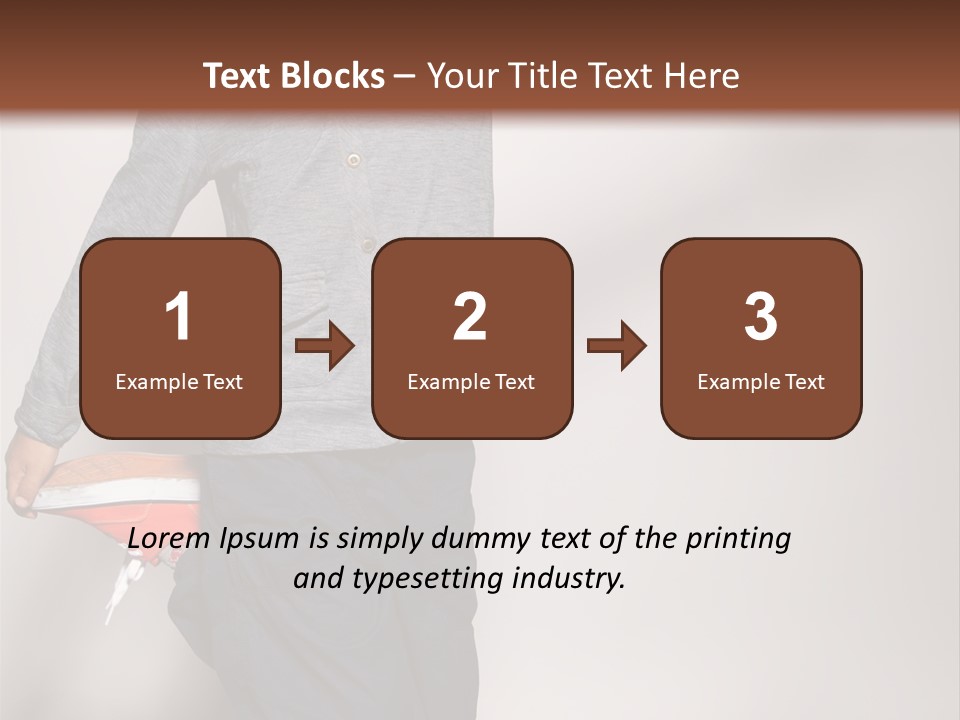 Text Blocks – Your Title Text Here

1
Example Text

2
Example Text

3
Example Text

Lorem Ipsum is simply dummy text of the printing and typesetting industry.